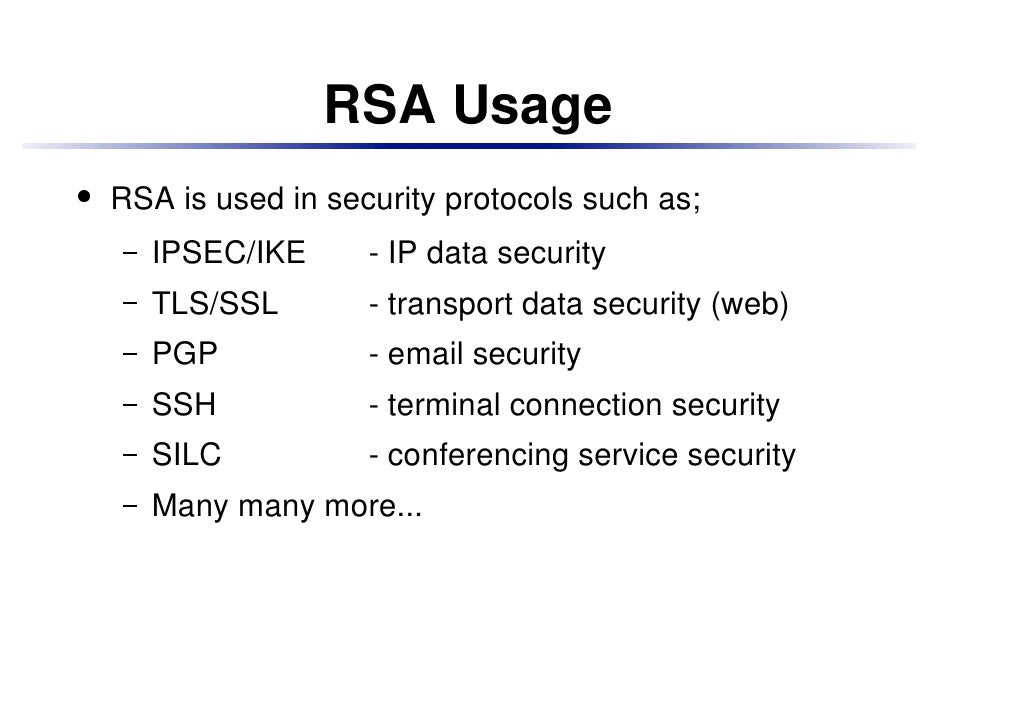 RSA Usage

• RSA is used in security protocols such as;
– IPSEC/IKE - IP data security
– TLS/SSL - transport data security (web)
– PGP - email security
– SSH - terminal connection security
– SILC - conferencing service security
– Many many more...